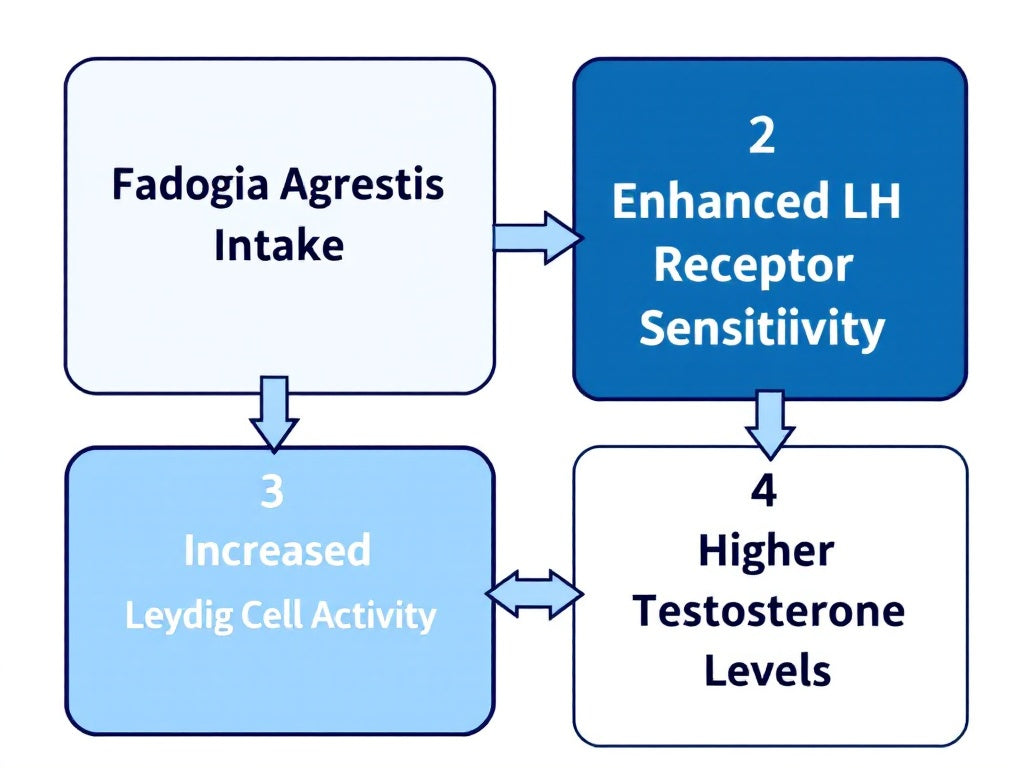 Fadogia Agrestis Intake

2
Enhanced LH Receptor Sensitiivity

3
Increased
Leydig Cell Activity

4
Higher Testosterone Levels